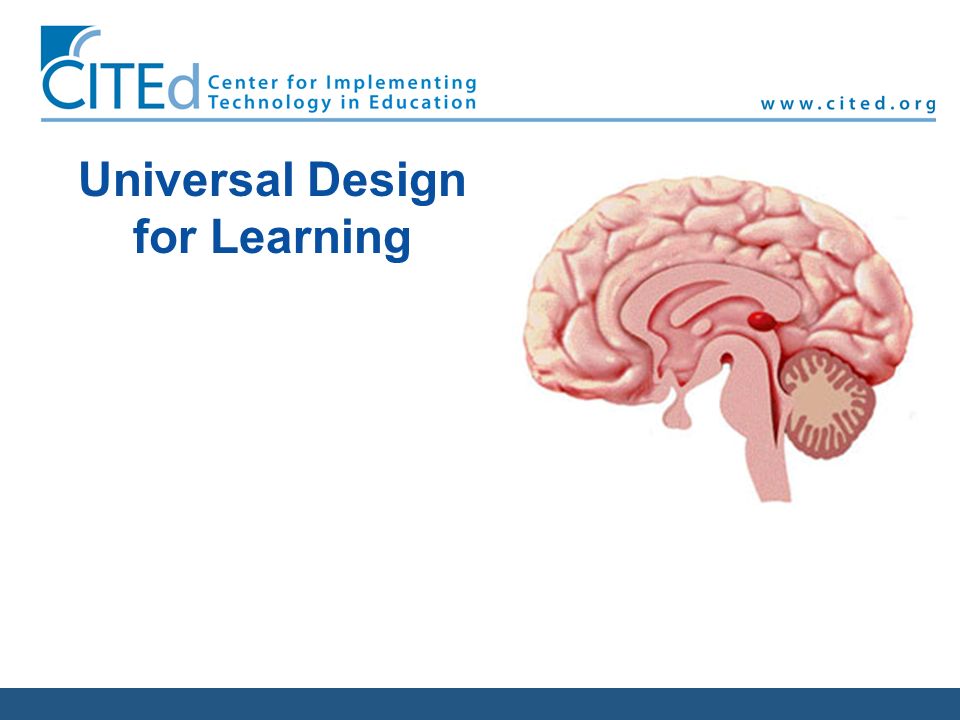 CITEd Center for Implementing Technology in Education

www.cited.org

Universal Design for Learning